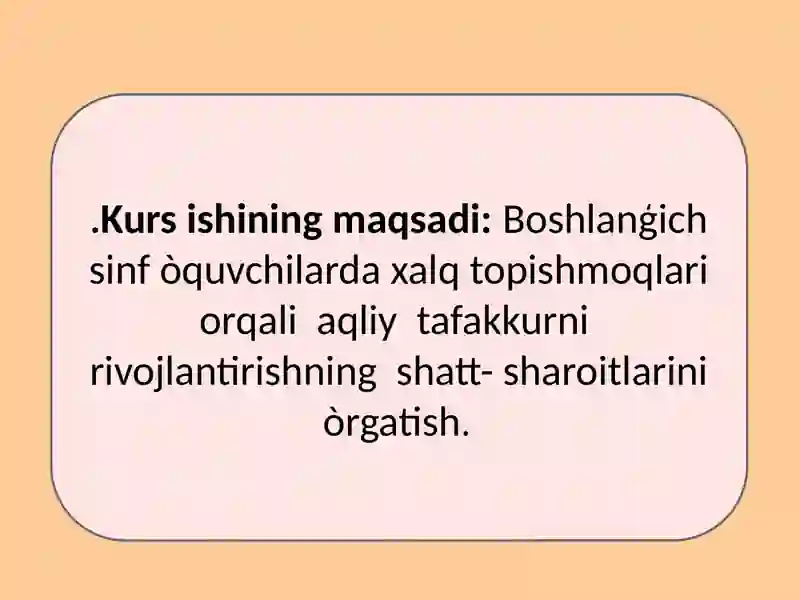 .Kurs ishining maqsadi: Boshlanģich sinf òquvchilarda xalq topishmoqlari orqali aqliy tafakkurni rivojlantirishning shatt- sharoitlarini òrgatish.